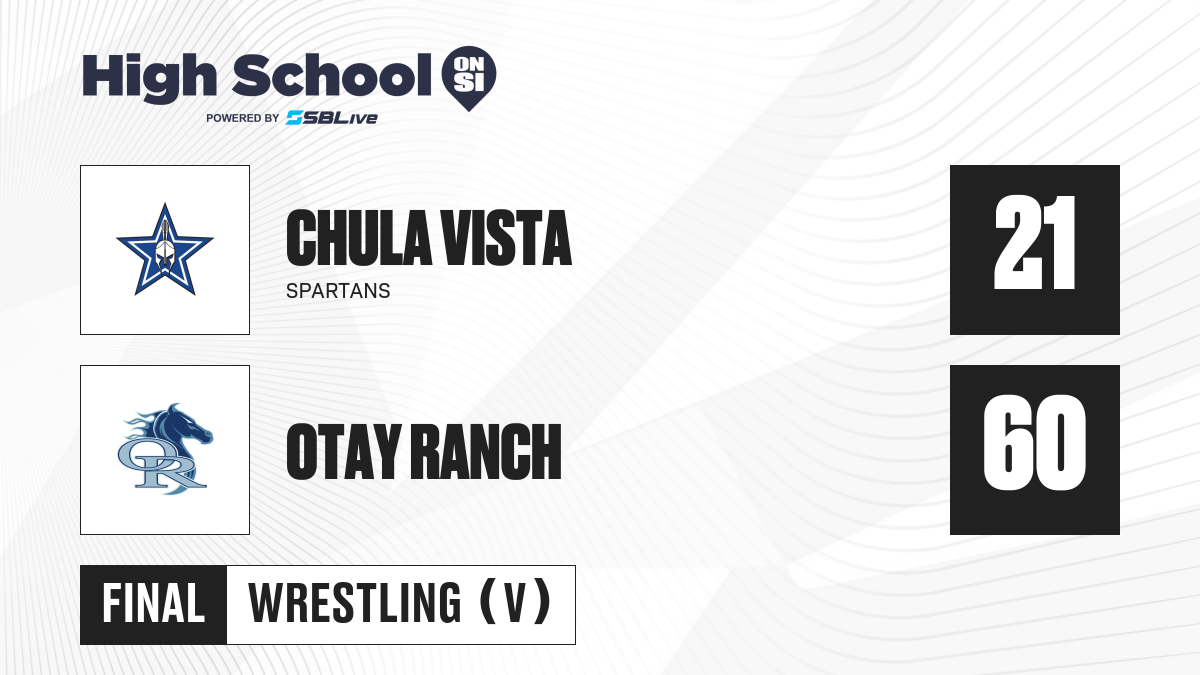 High School ON SI
POWERED BY SBLive

CHULA VISTA
SPARTANS

21

OR

OTAY RANCH

60

FINAL

WRESTLING (V)